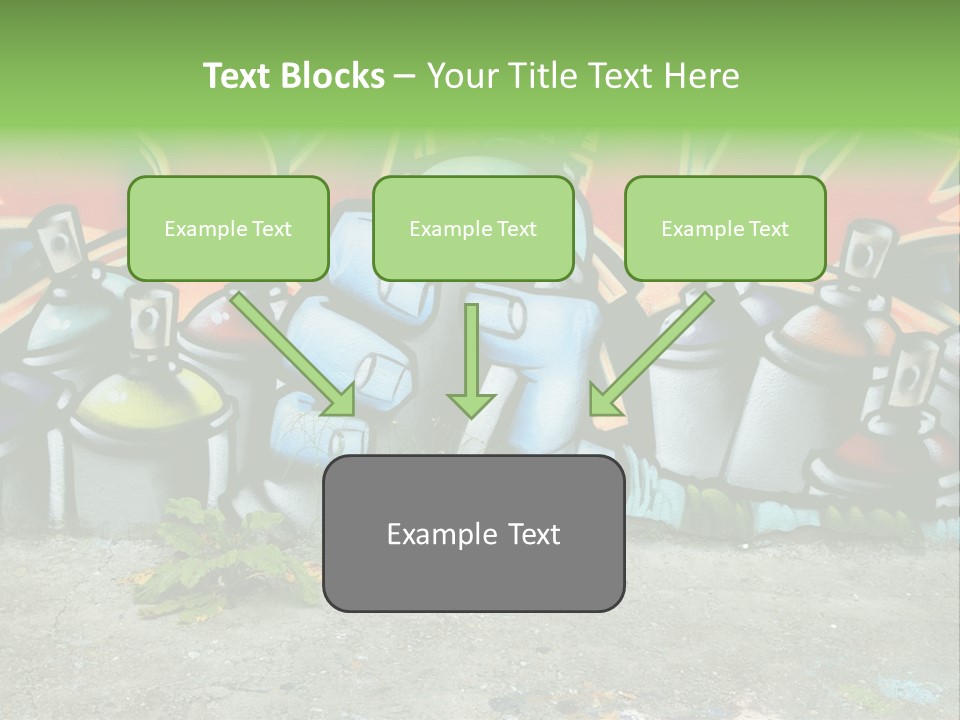 Text Blocks – Your Title Text Here

Example Text

Example Text

Example Text

Example Text